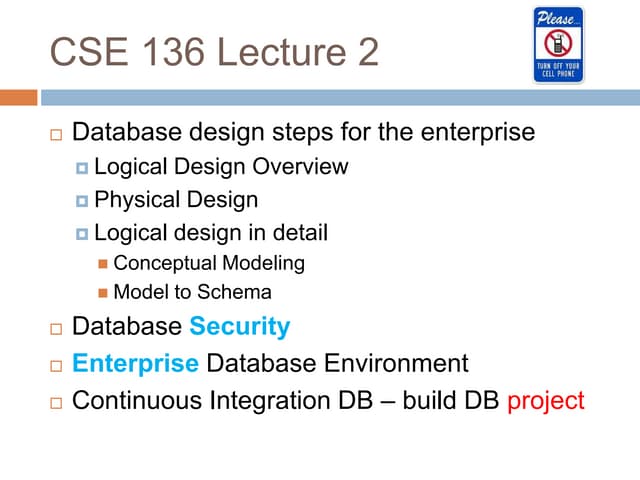 CSE 136 Lecture 2

Please...

TURN OFF YOUR CELL PHONE

Database design steps for the enterprise

Logical Design Overview

Physical Design

Logical design in detail

Conceptual Modeling

Model to Schema

Database Security

Enterprise Database Environment

Continuous Integration DB – build DB project